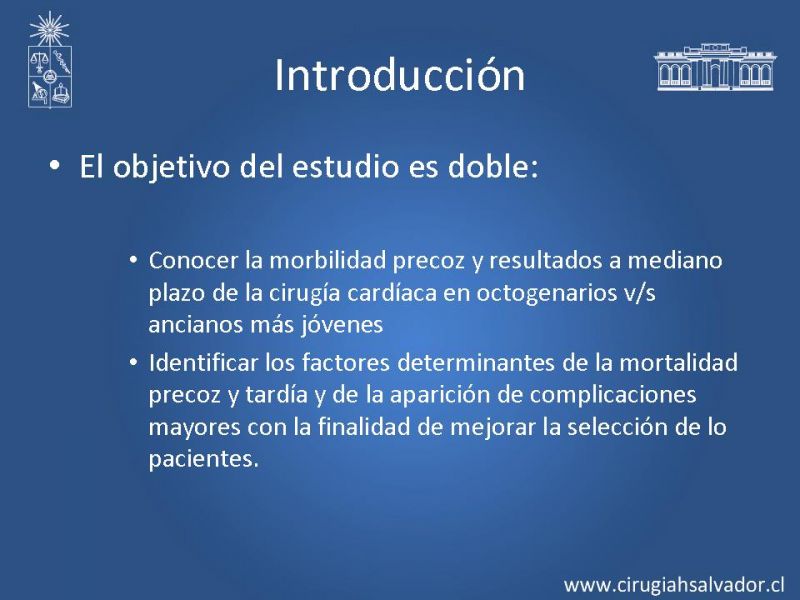 Introducción

• El objetivo del estudio es doble:

• Conocer la morbilidad precoz y resultados a mediano plazo de la cirugía cardíaca en octogenarios v/s ancianos más jóvenes
• Identificar los factores determinantes de la mortalidad precoz y tardía y de la aparición de complicaciones mayores con la finalidad de mejorar la selección de lo pacientes.

www.cirugiahsalvador.cl